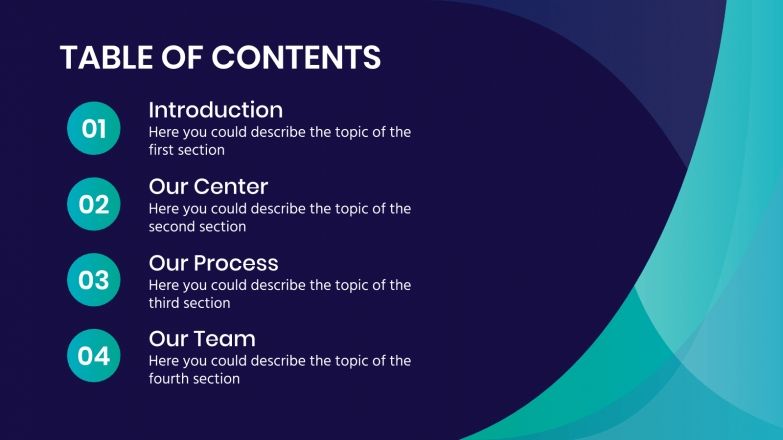 TABLE OF CONTENTS

01

Introduction

Here you could describe the topic of the first section

02

Our Center

Here you could describe the topic of the second section

03

Our Process

Here you could describe the topic of the third section

04

Our Team

Here you could describe the topic of the fourth section